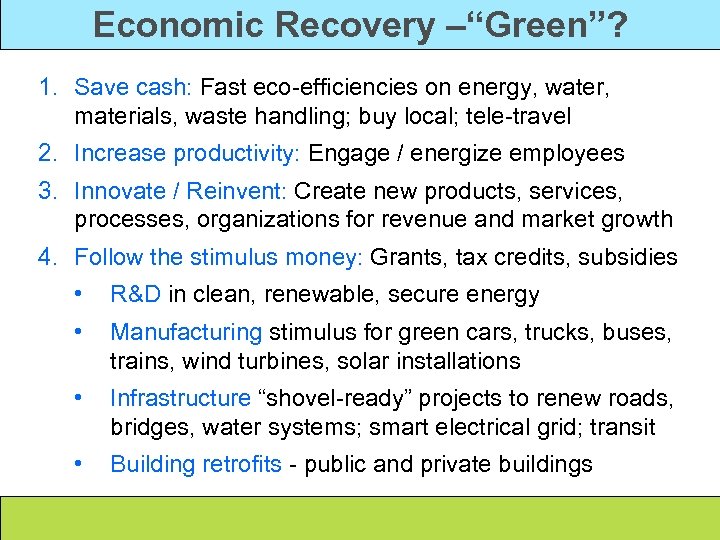 Economic Recovery –“Green”?

1. Save cash: Fast eco-efficiencies on energy, water, materials, waste handling; buy local; tele-travel
2. Increase productivity: Engage / energize employees
3. Innovate / Reinvent: Create new products, services, processes, organizations for revenue and market growth
4. Follow the stimulus money: Grants, tax credits, subsidies
   • R&D in clean, renewable, secure energy
   • Manufacturing stimulus for green cars, trucks, buses, trains, wind turbines, solar installations
   • Infrastructure “shovel-ready” projects to renew roads, bridges, water systems; smart electrical grid; transit
   • Building retrofits - public and private buildings